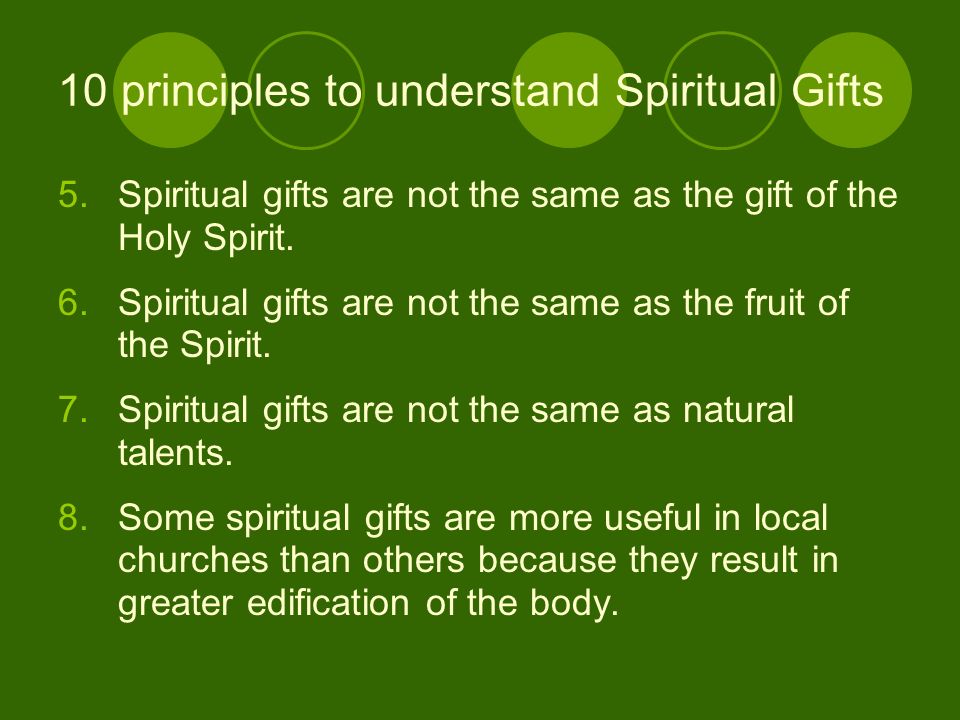 10 principles to understand Spiritual Gifts

5. Spiritual gifts are not the same as the gift of the Holy Spirit.

6. Spiritual gifts are not the same as the fruit of the Spirit.

7. Spiritual gifts are not the same as natural talents.

8. Some spiritual gifts are more useful in local churches than others because they result in greater edification of the body.